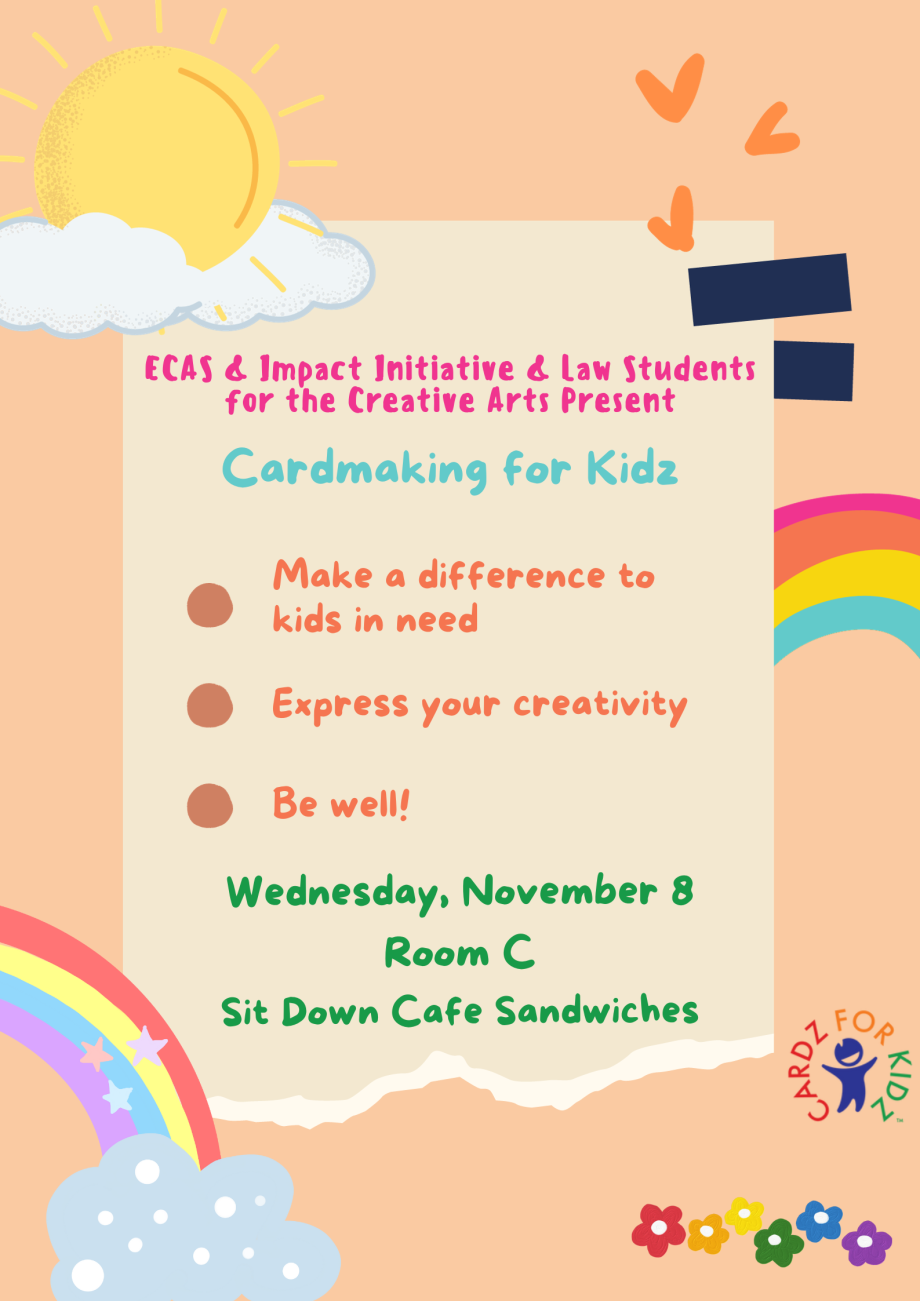 ECAS & Impact Initiative & Law Students for the Creative Arts Present

Cardmaking for Kidz

Make a difference to kids in need

Express your creativity

Be well!

Wednesday, November 8
Room C
Sit Down Cafe Sandwiches

CARDZ FOR KIDZ™